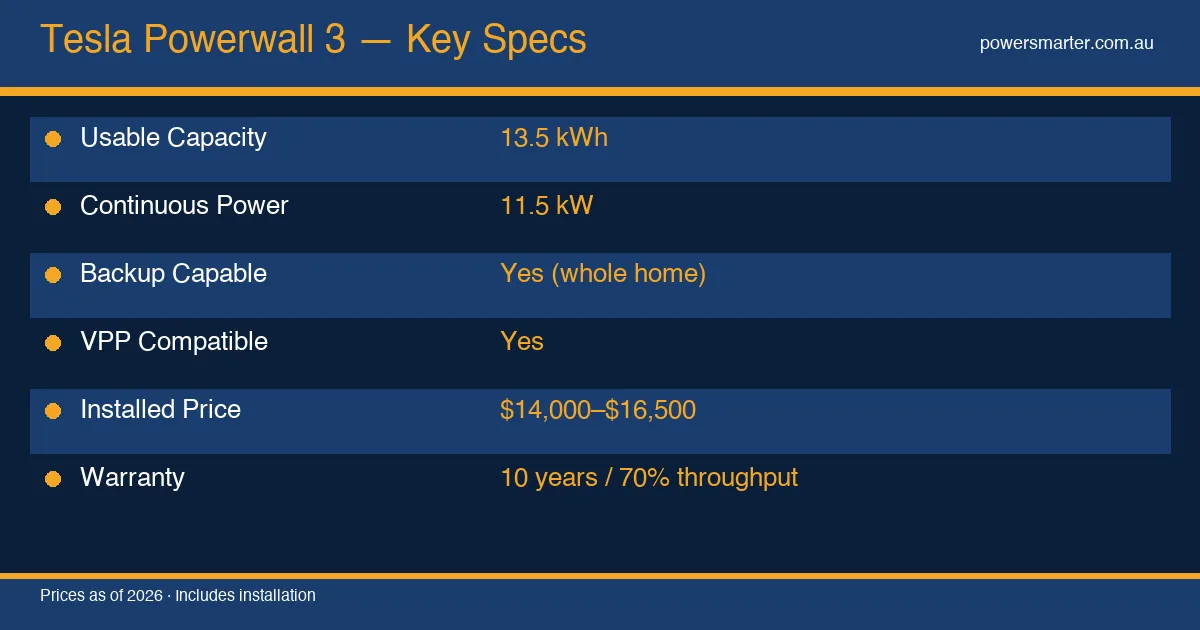 Tesla Powerwall 3 — Key Specs

powersmarter.com.au

| | |
|---|---|
| Usable Capacity | 13.5 kWh |
| Continuous Power | 11.5 kW |
| Backup Capable | Yes (whole home) |
| VPP Compatible | Yes |
| Installed Price | \$14,000–\$16,500 |
| Warranty | 10 years / 70% throughput |

Prices as of 2026 · Includes installation